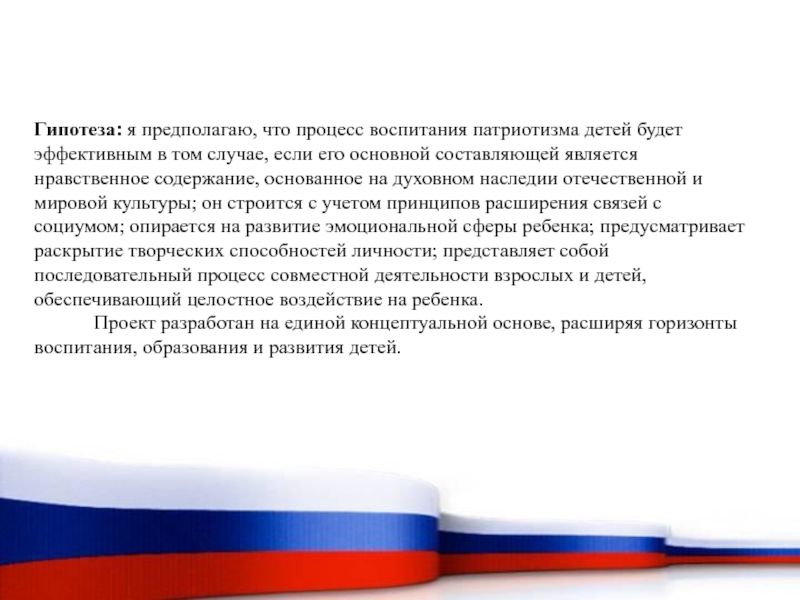 Гипотеза: я предполагаю, что процесс воспитания патриотизма детей будет эффективным в том случае, если его основной составляющей является нравственное содержание, основанное на духовном наследии отечественной и мировой культуры; он строится с учетом принципов расширения связей с социумом; опирается на развитие эмоциональной сферы ребенка; предусматривает раскрытие творческих способностей личности; представляет собой последовательный процесс совместной деятельности взрослых и детей, обеспечивающий целостное воздействие на ребенка.

Проект разработан на единой концептуальной основе, расширяя горизонты воспитания, образования и развития детей.